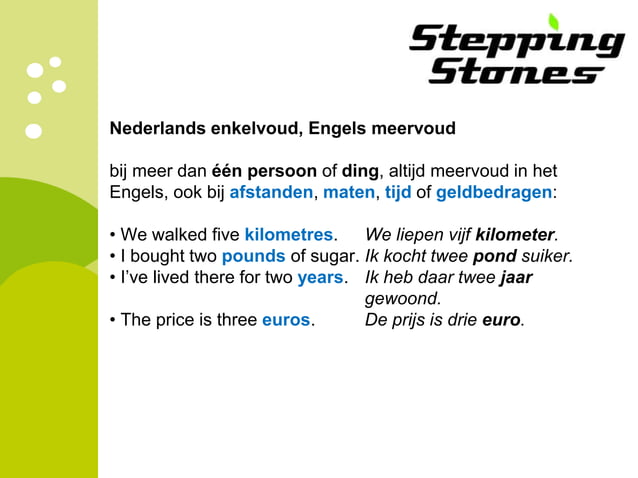 Stepping Stones

Nederlands enkelvoud, Engels meervoud

bij meer dan één persoon of ding, altijd meervoud in het Engels, ook bij afstanden, maten, tijd of geldbedragen:

• We walked five kilometres. We liepen vijf kilometer.
• I bought two pounds of sugar. Ik kocht twee pond suiker.
• I've lived there for two years. Ik heb daar twee jaar gewoond.
• The price is three euros. De prijs is drie euro.